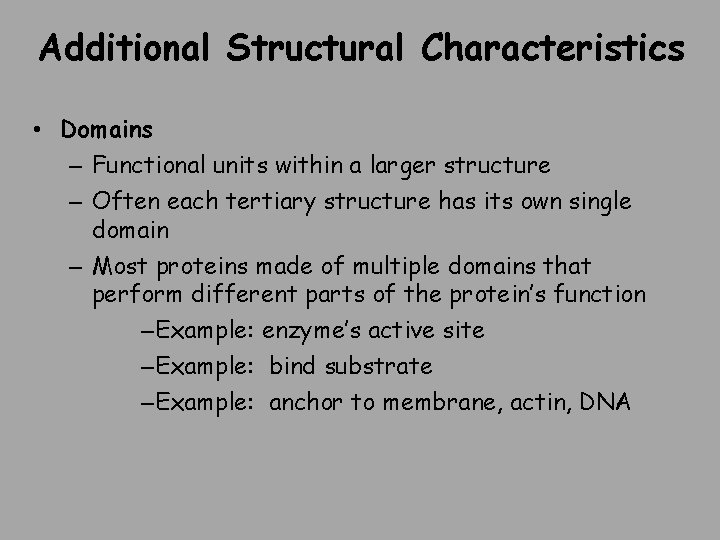 Additional Structural Characteristics

• Domains
– Functional units within a larger structure
– Often each tertiary structure has its own single domain
– Most proteins made of multiple domains that perform different parts of the protein's function
–Example: enzyme's active site
–Example: bind substrate
–Example: anchor to membrane, actin, DNA